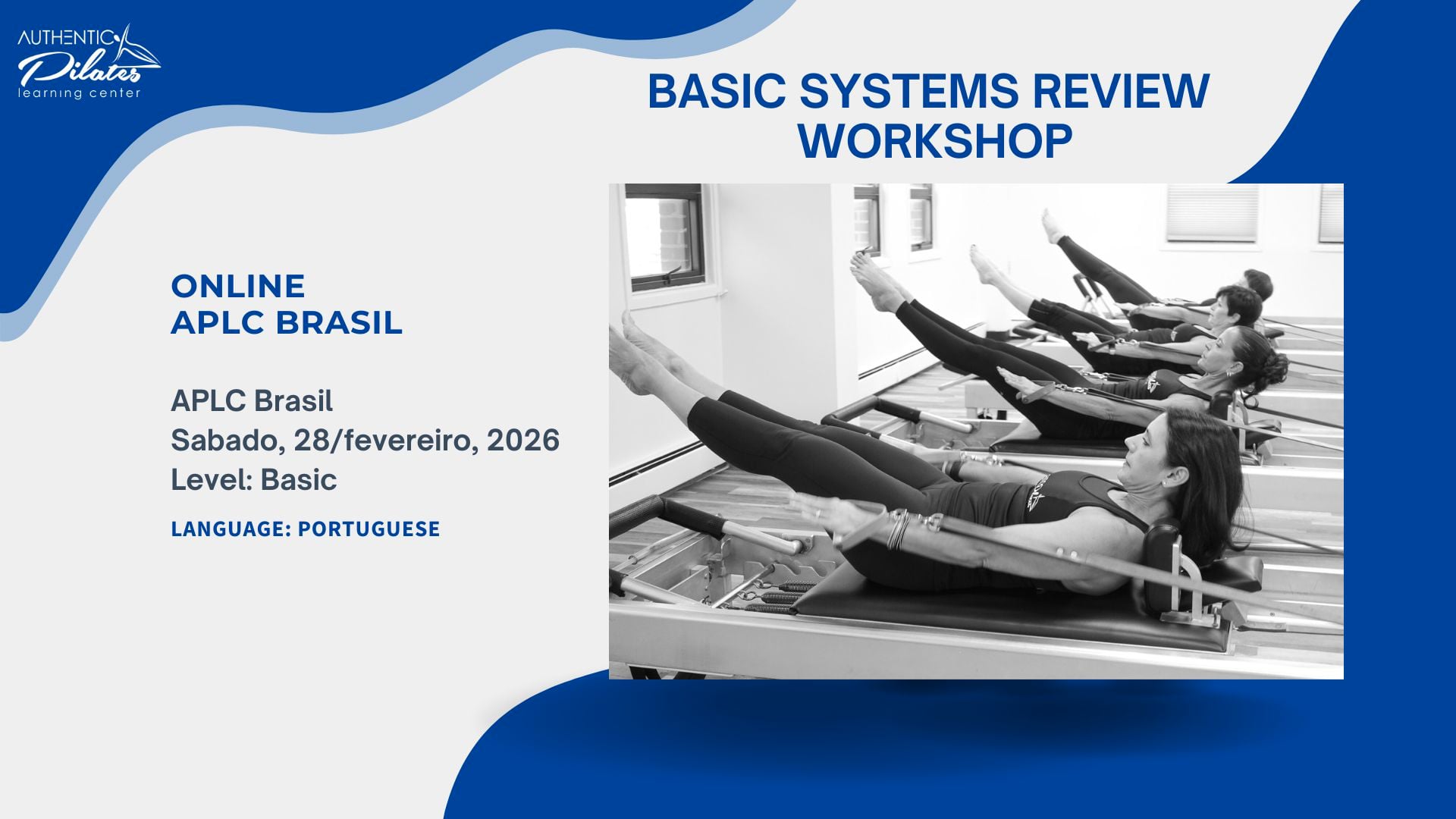 AUTHENTIC
Pilates
learning center

BASIC SYSTEMS REVIEW WORKSHOP

ONLINE
APLC BRASIL

APLC Brasil
Sabado, 28/fevereiro, 2026
Level: Basic

LANGUAGE: PORTUGUESE